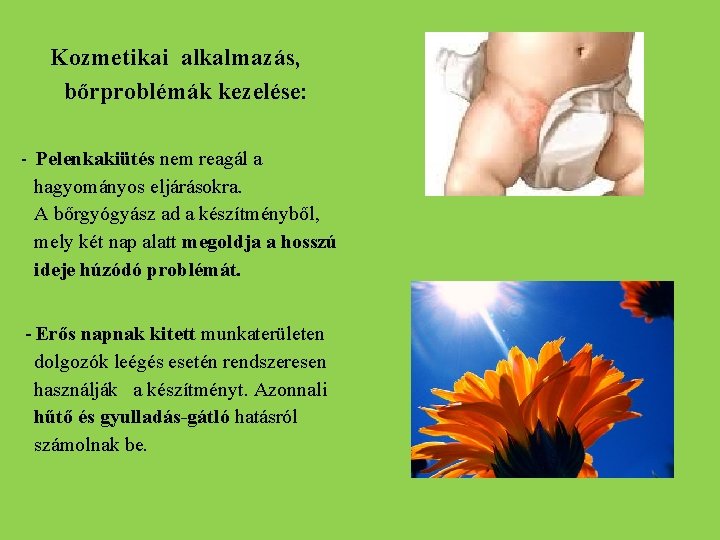 Kozmetikai alkalmazás, bőrproblémák kezelése:

- Pelenkakiütés nem reagál a hagyományos eljárásokra. A bőrgyógyász ad a készítményből, mely két nap alatt megoldja a hosszú ideje húzódó problémát.

- Erős napnak kitett munkaterületen dolgozók leégés esetén rendszeresen használják a készítményt. Azonnali hűtő és gyulladás-gátló hatásról számolnak be.